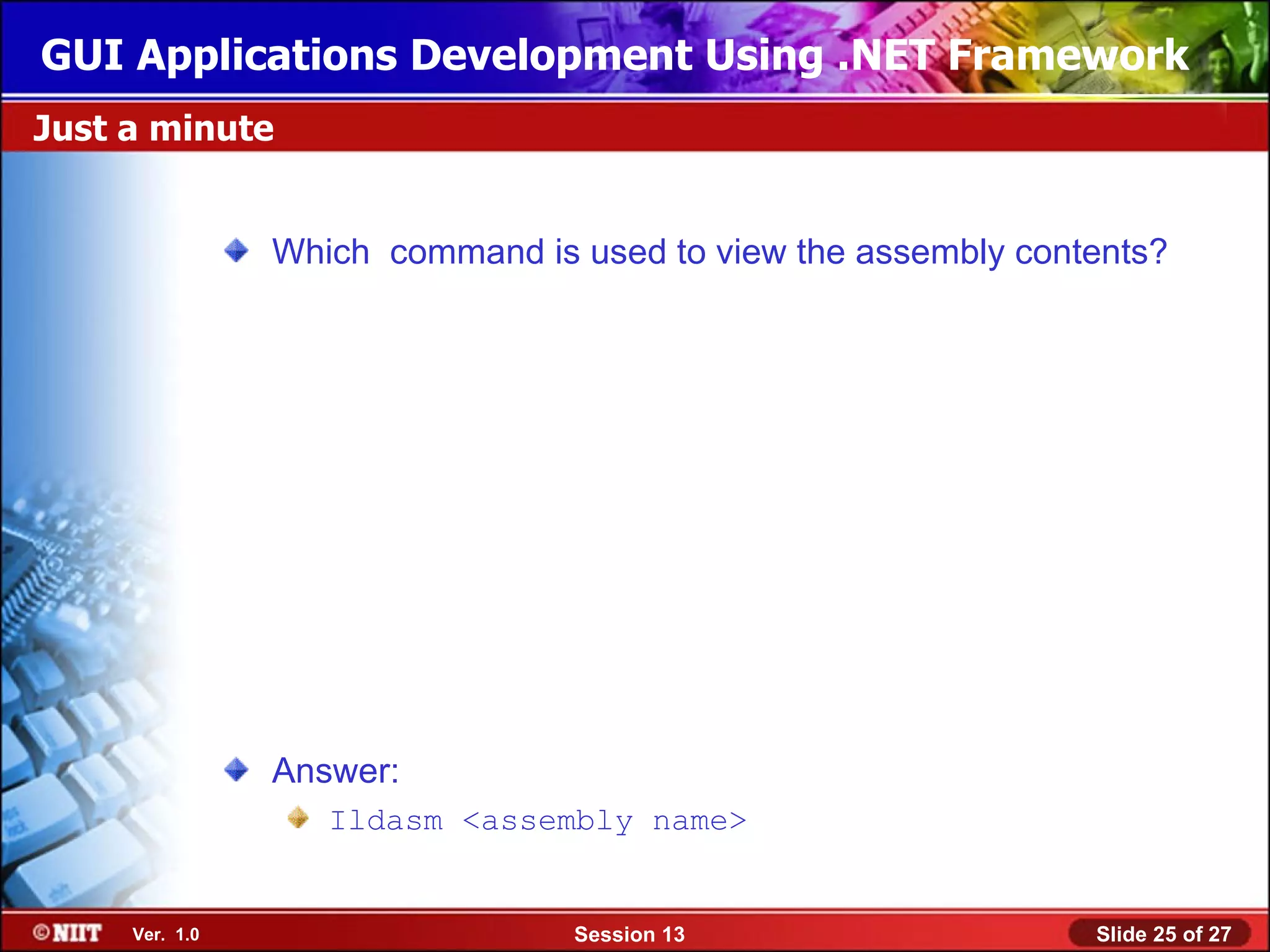 GUI Applications Development Using .NET Framework

Just a minute

Which  command is used to view the assembly contents?

Answer:

Ildasm <assembly name>

©NIIT Ver. 1.0 Session 13 Slide 25 of 27